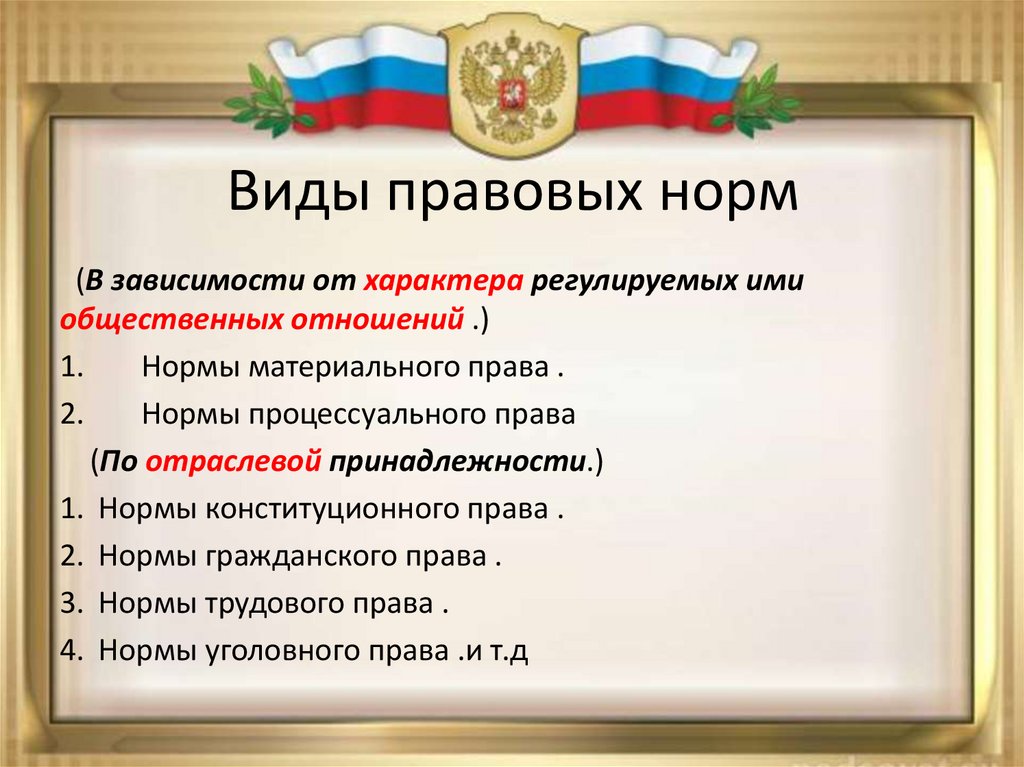 Виды правовых норм

(В зависимости от характера регулируемых ими общественных отношений .)

1. Нормы материального права .

2. Нормы процессуального права

(По отраслевой принадлежности.)

1. Нормы конституционного права .

2. Нормы гражданского права .

3. Нормы трудового права .

4. Нормы уголовного права .и т.д